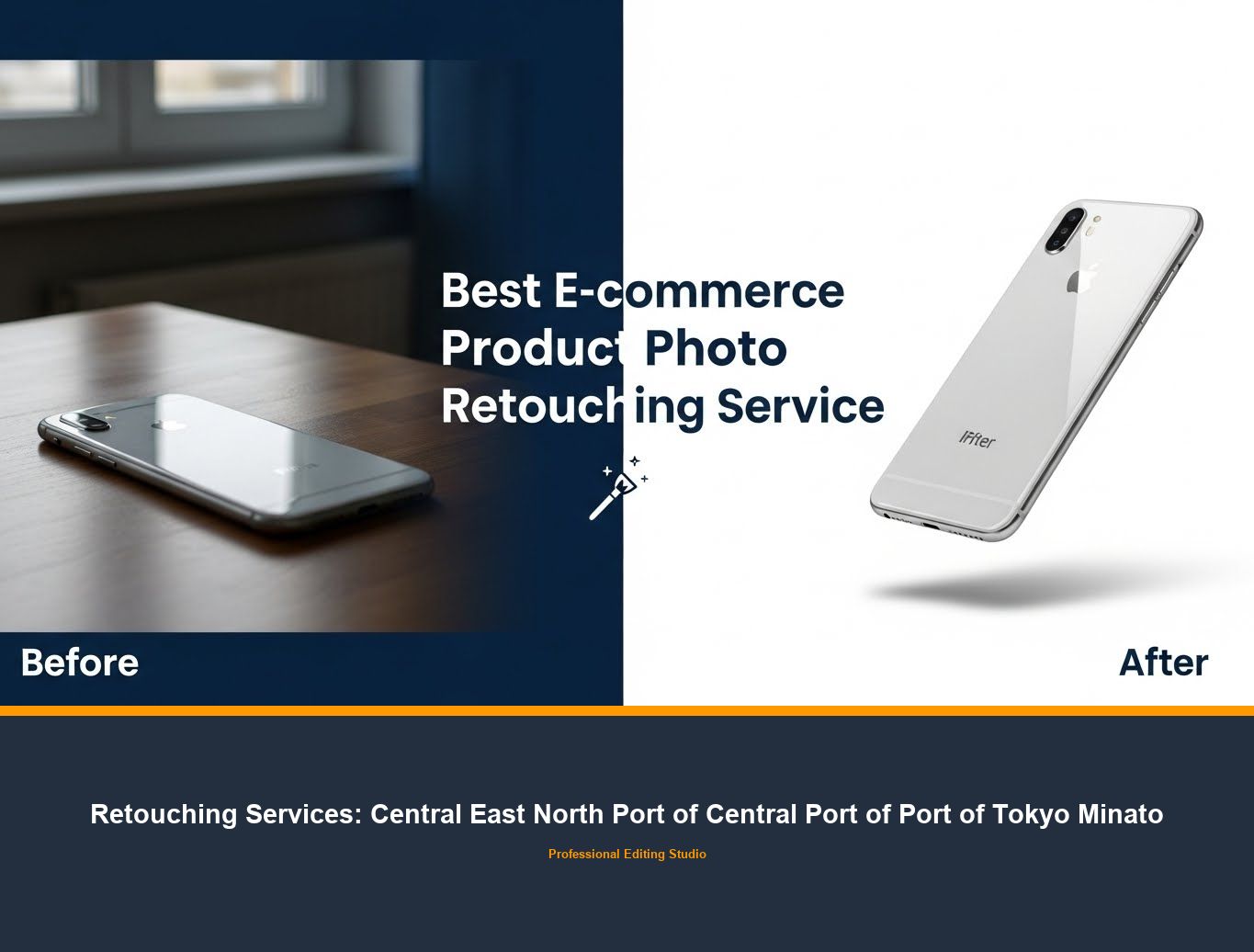 Best E-commerce Product Photo Retouching Service

IFfter

Before

After

Retouching Services: Central East North Port of Central Port of Port of Tokyo Minato

Professional Editing Studio